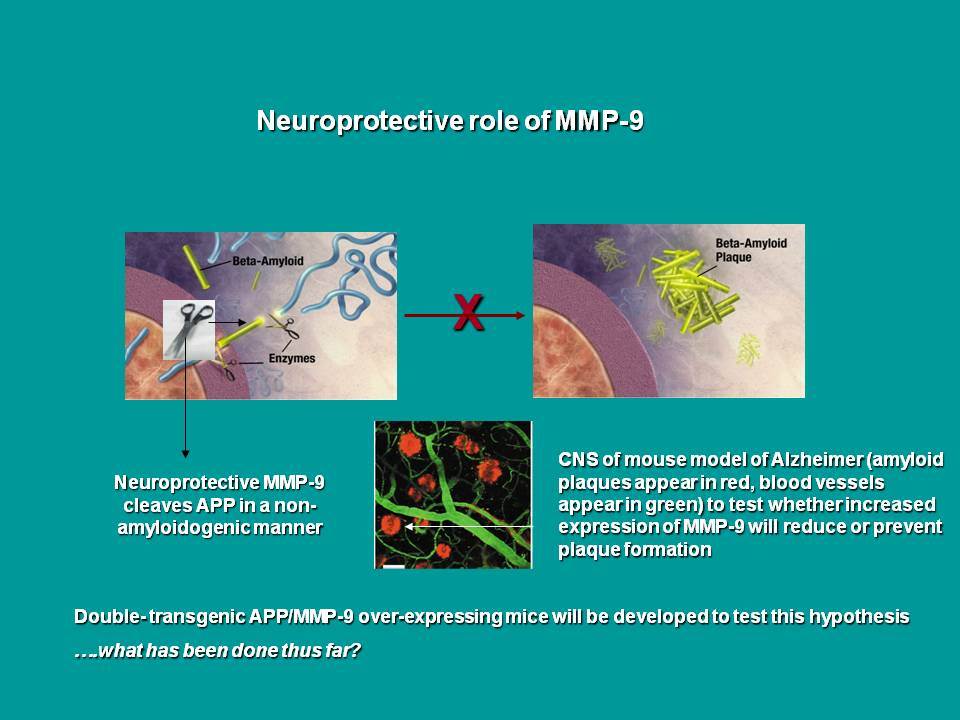 Neuroprotective role of MMP-9

Beta-Amyloid

Enzymes

X

Beta-Amyloid Plaque

Neuroprotective MMP-9 cleaves APP in a non-amyloidogenic manner

CNS of mouse model of Alzheimer (amyloid plaques appear in red, blood vessels appear in green) to test whether increased expression of MMP-9 will reduce or prevent plaque formation

Double- transgenic APP/MMP-9 over-expressing mice will be developed to test this hypothesis

….what has been done thus far?